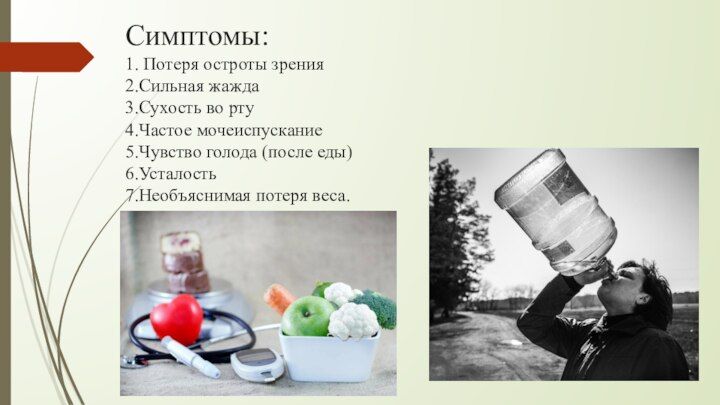 Симптомы:
1. Потеря остроты зрения
2.Сильная жажда
3.Сухость во рту
4.Частое мочеиспускание
5.Чувство голода (после еды)
6.Усталость
7.Необъяснимая потеря веса.